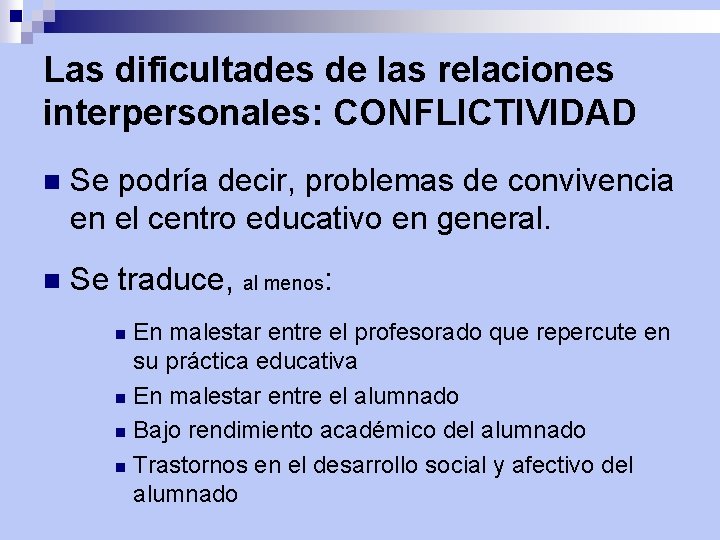 Las dificultades de las relaciones interpersonales: CONFLICTIVIDAD

Se podría decir, problemas de convivencia en el centro educativo en general.

Se traduce, al menos:

En malestar entre el profesorado que repercute en su práctica educativa

En malestar entre el alumnado

Bajo rendimiento académico del alumnado

Trastornos en el desarrollo social y afectivo del alumnado